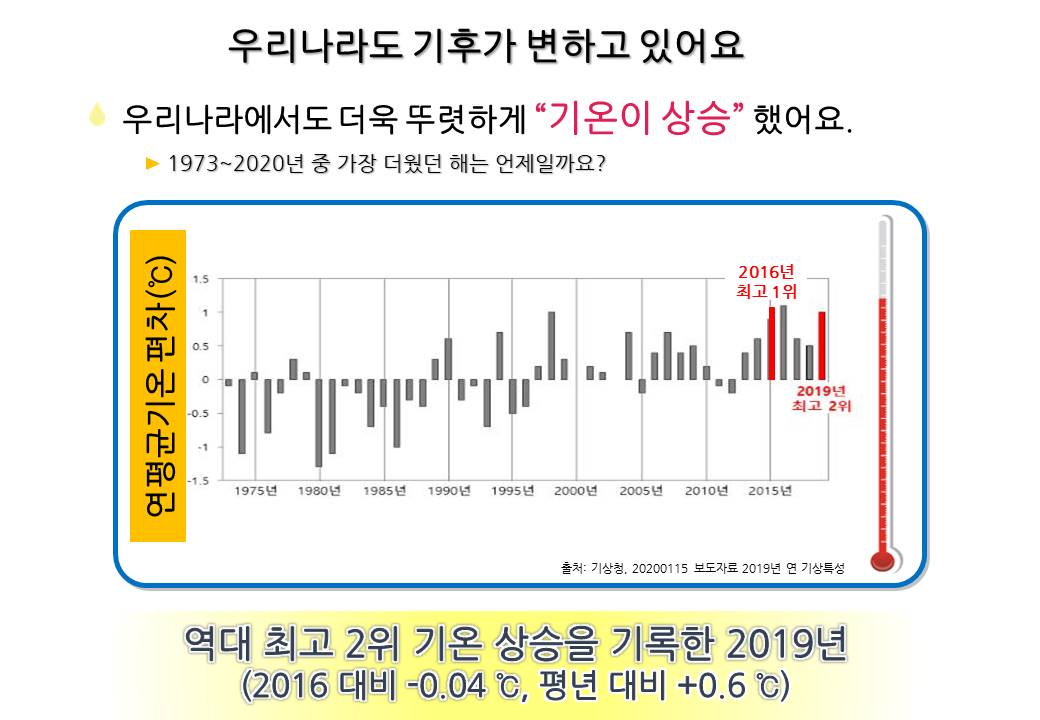 우리나라도 기후가 변하고 있어요

우리나라에서도 더욱 뚜렷하게 “기온이 상승” 했어요.

► 1973~2020년 중 가장 더웠던 해는 언제일까요?

연평균기온 편차(℃)

1.5
1
0.5
0
-0.5
-1
-1.5

1975년 1980년 1985년 1990년 1995년 2000년 2005년 2010년 2015년

2016년 최고 1위

2019년 최고 2위

출처: 기상청, 20200115 보도자료 2019년 연 기상특성

역대 최고 2위 기온 상승을 기록한 2019년
(2016 대비 -0.04 ℃, 평년 대비 +0.6 ℃)